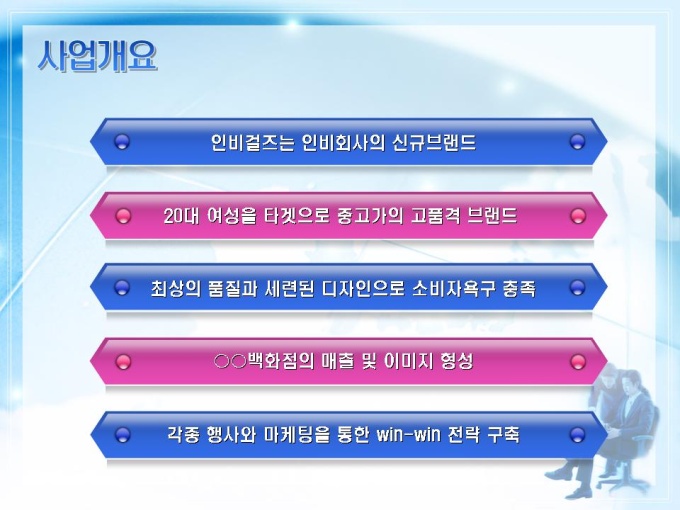 사업개요

인비걸즈는 인비회사의 신규브랜드

20대 여성을 타겟으로 중고가의 고품격 브랜드

최상의 품질과 세련된 디자인으로 소비자욕구 충족

○○백화점의 매출 및 이미지 형성

각종 행사와 마케팅을 통한 win-win 전략 구축